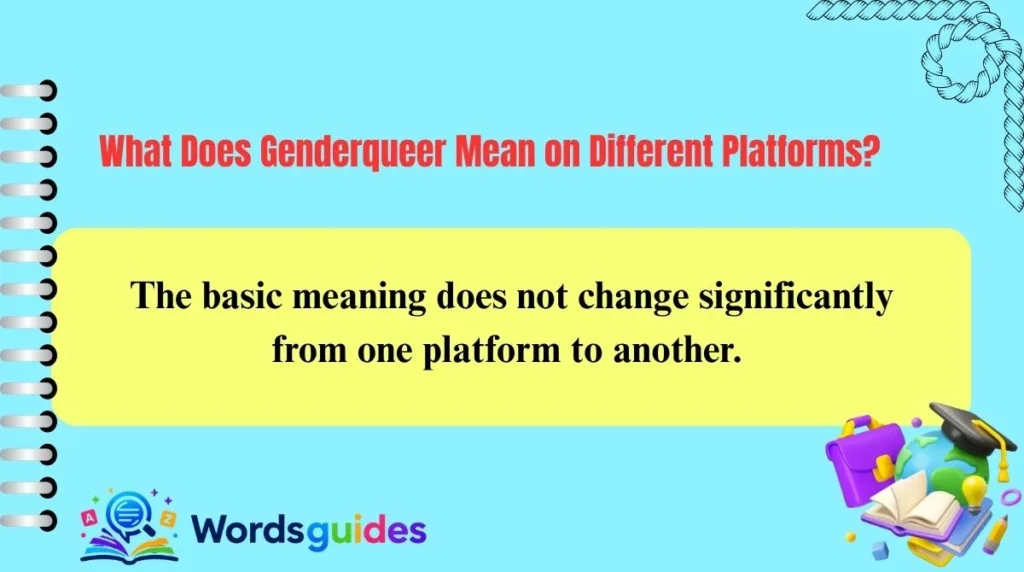 What Does Genderqueer Mean on Different Platforms?

The basic meaning does not change significantly from one platform to another.

Wordsguides